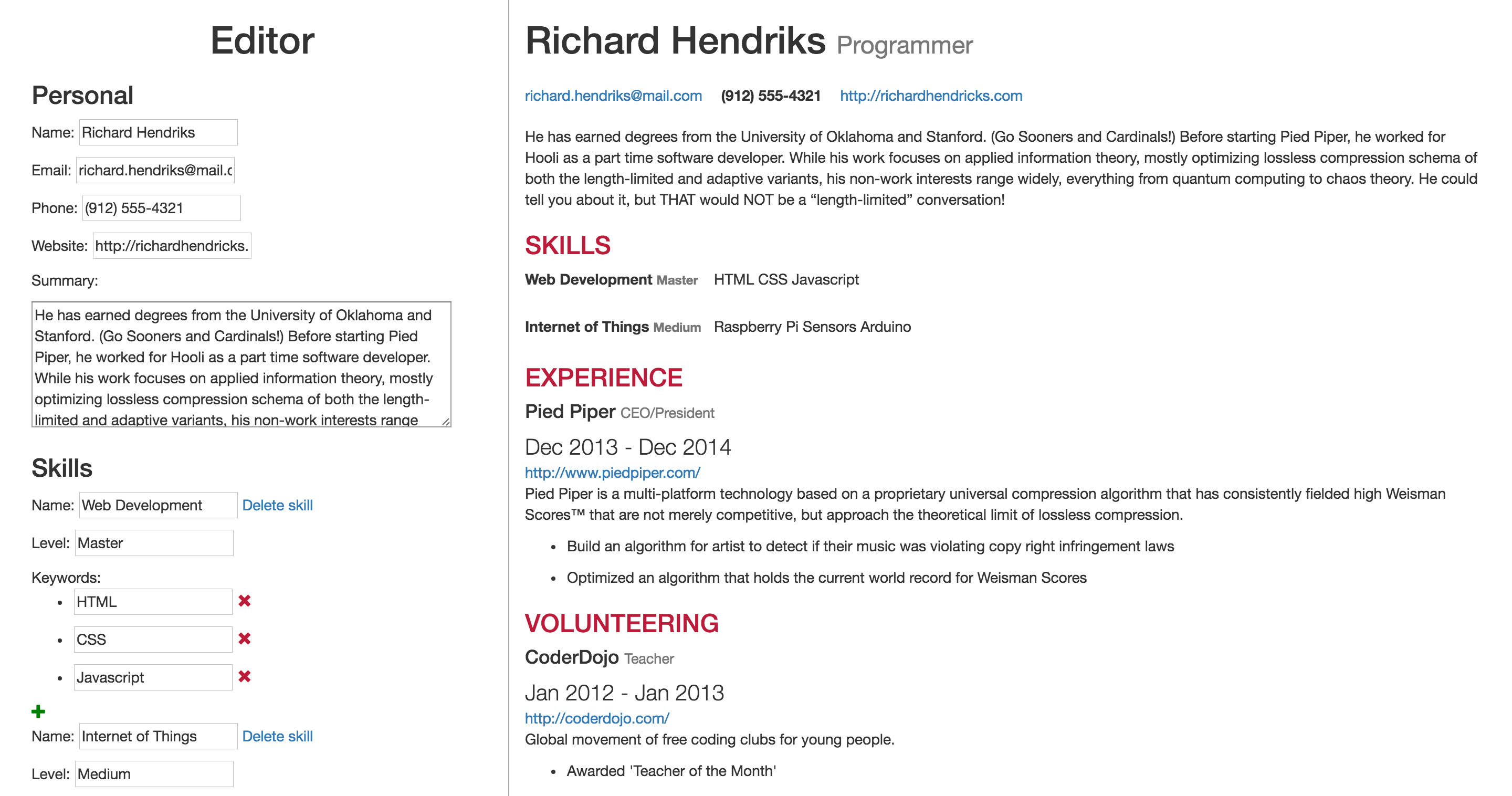 Editor

Personal

Name: Richard Hendriks

Email: richard.hendriks@mail.c

Phone: (912) 555-4321

Website: http://richardhendricks.

Summary:

He has earned degrees from the University of Oklahoma and Stanford. (Go Sooners and Cardinals!) Before starting Pied Piper, he worked for Hooli as a part time software developer. While his work focuses on applied information theory, mostly optimizing lossless compression schema of both the length-limited and adaptive variants, his non-work interests range

Skills

Name: Web Development Delete skill

Level: Master

Keywords:

- HTML ✖
- CSS ✖
- Javascript ✖

✚

Name: Internet of Things Delete skill

Level: Medium

Richard Hendriks Programmer

richard.hendriks@mail.com (912) 555-4321 http://richardhendricks.com

He has earned degrees from the University of Oklahoma and Stanford. (Go Sooners and Cardinals!) Before starting Pied Piper, he worked for Hooli as a part time software developer. While his work focuses on applied information theory, mostly optimizing lossless compression schema of both the length-limited and adaptive variants, his non-work interests range widely, everything from quantum computing to chaos theory. He could tell you about it, but THAT would NOT be a “length-limited” conversation!

SKILLS

Web Development Master HTML CSS Javascript

Internet of Things Medium Raspberry Pi Sensors Arduino

EXPERIENCE

Pied Piper CEO/President

Dec 2013 - Dec 2014

http://www.piedpiper.com/

Pied Piper is a multi-platform technology based on a proprietary universal compression algorithm that has consistently fielded high Weisman Scores™ that are not merely competitive, but approach the theoretical limit of lossless compression.

- Build an algorithm for artist to detect if their music was violating copy right infringement laws
- Optimized an algorithm that holds the current world record for Weisman Scores

VOLUNTEERING

CoderDojo Teacher

Jan 2012 - Jan 2013

http://coderdojo.com/

Global movement of free coding clubs for young people.

- Awarded 'Teacher of the Month'